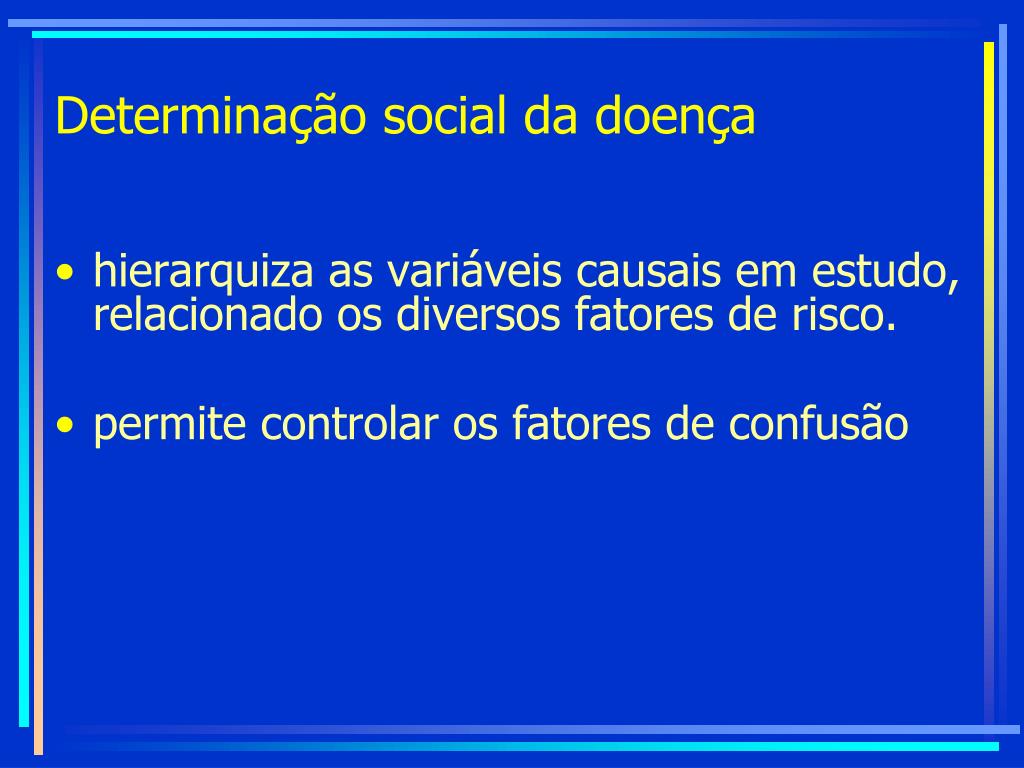 Determinação social da doença

• hierarquiza as variáveis causais em estudo, relacionado os diversos fatores de risco.

• permite controlar os fatores de confusão